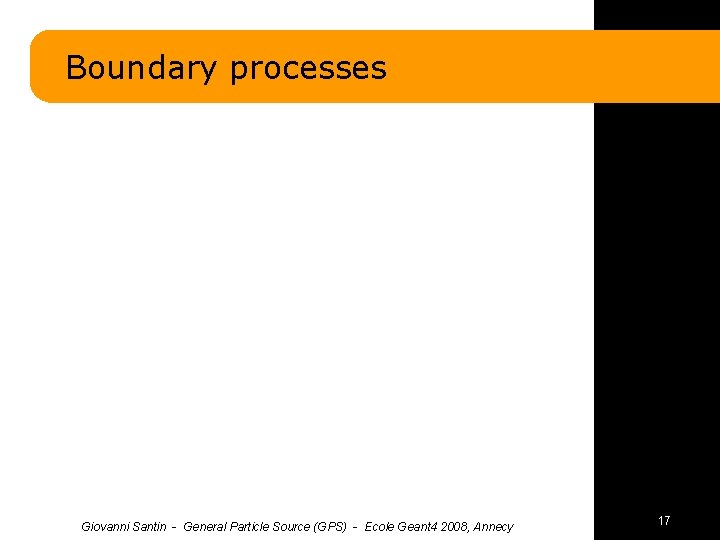 Boundary processes

Giovanni Santin - General Particle Source (GPS) - Ecole Geant4 2008, Annecy

17